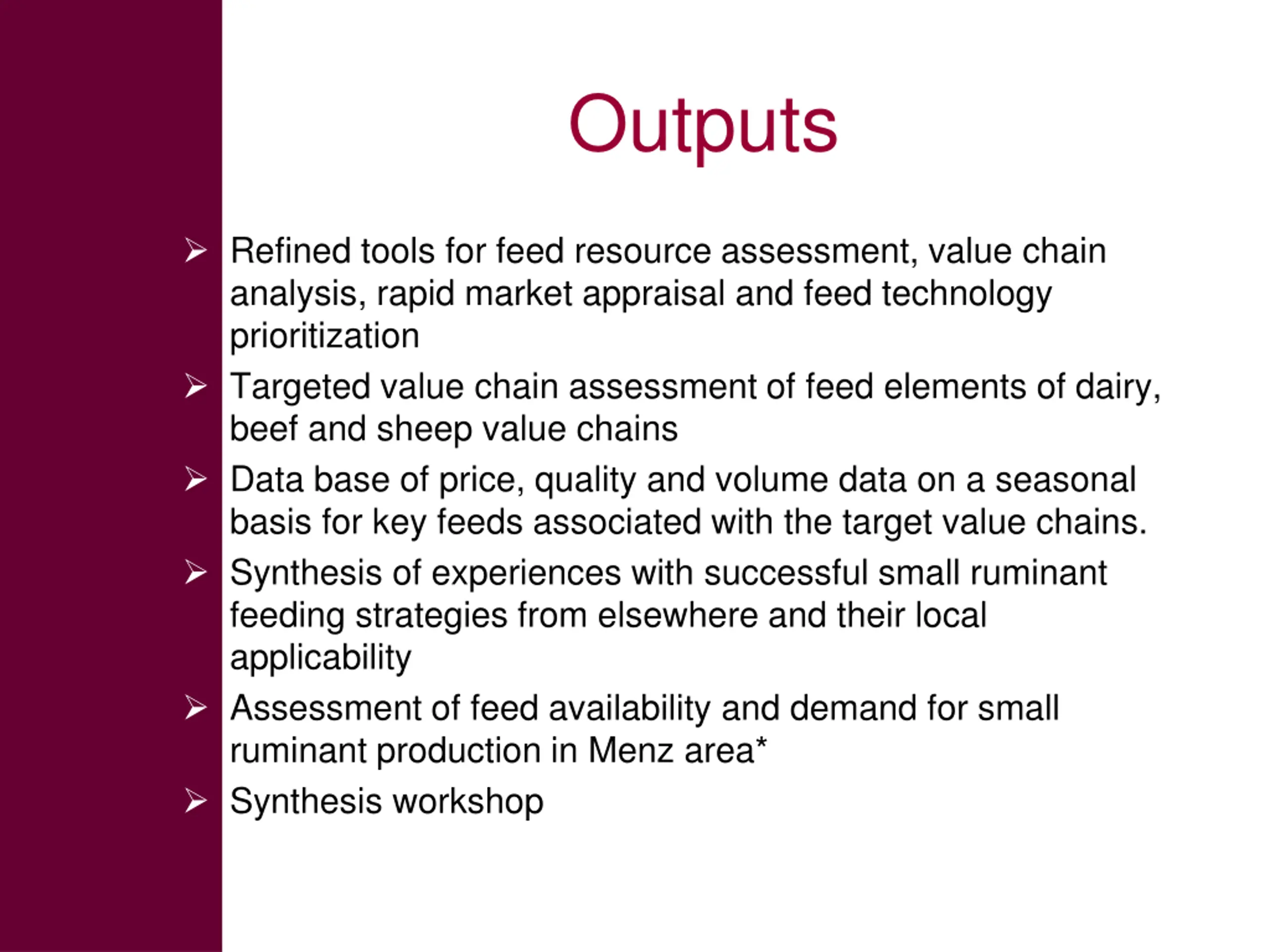 Outputs

➢ Refined tools for feed resource assessment, value chain analysis, rapid market appraisal and feed technology prioritization

➢ Targeted value chain assessment of feed elements of dairy, beef and sheep value chains

➢ Data base of price, quality and volume data on a seasonal basis for key feeds associated with the target value chains.

➢ Synthesis of experiences with successful small ruminant feeding strategies from elsewhere and their local applicability

➢ Assessment of feed availability and demand for small ruminant production in Menz area*

➢ Synthesis workshop